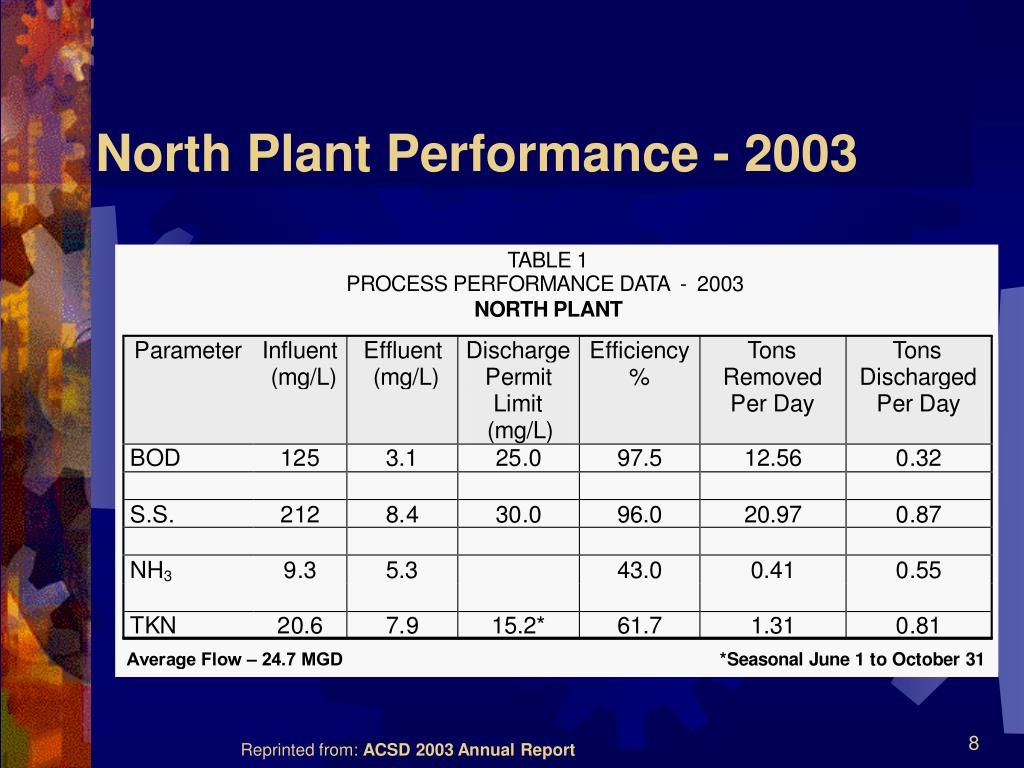 North Plant Performance - 2003

TABLE 1
PROCESS PERFORMANCE DATA - 2003
NORTH PLANT

| Parameter | Influent (mg/L) | Effluent (mg/L) | Discharge Permit Limit (mg/L) | Efficiency % | Tons Removed Per Day | Tons Discharged Per Day |
|---|---|---|---|---|---|---|
| BOD | 125 | 3.1 | 25.0 | 97.5 | 12.56 | 0.32 |
| | | | | | | |
| S.S. | 212 | 8.4 | 30.0 | 96.0 | 20.97 | 0.87 |
| | | | | | | |
| $NH_3$ | 9.3 | 5.3 | | 43.0 | 0.41 | 0.55 |
| TKN | 20.6 | 7.9 | 15.2* | 61.7 | 1.31 | 0.81 |

Average Flow – 24.7 MGD

*Seasonal June 1 to October 31

Reprinted from: ACSD 2003 Annual Report

8